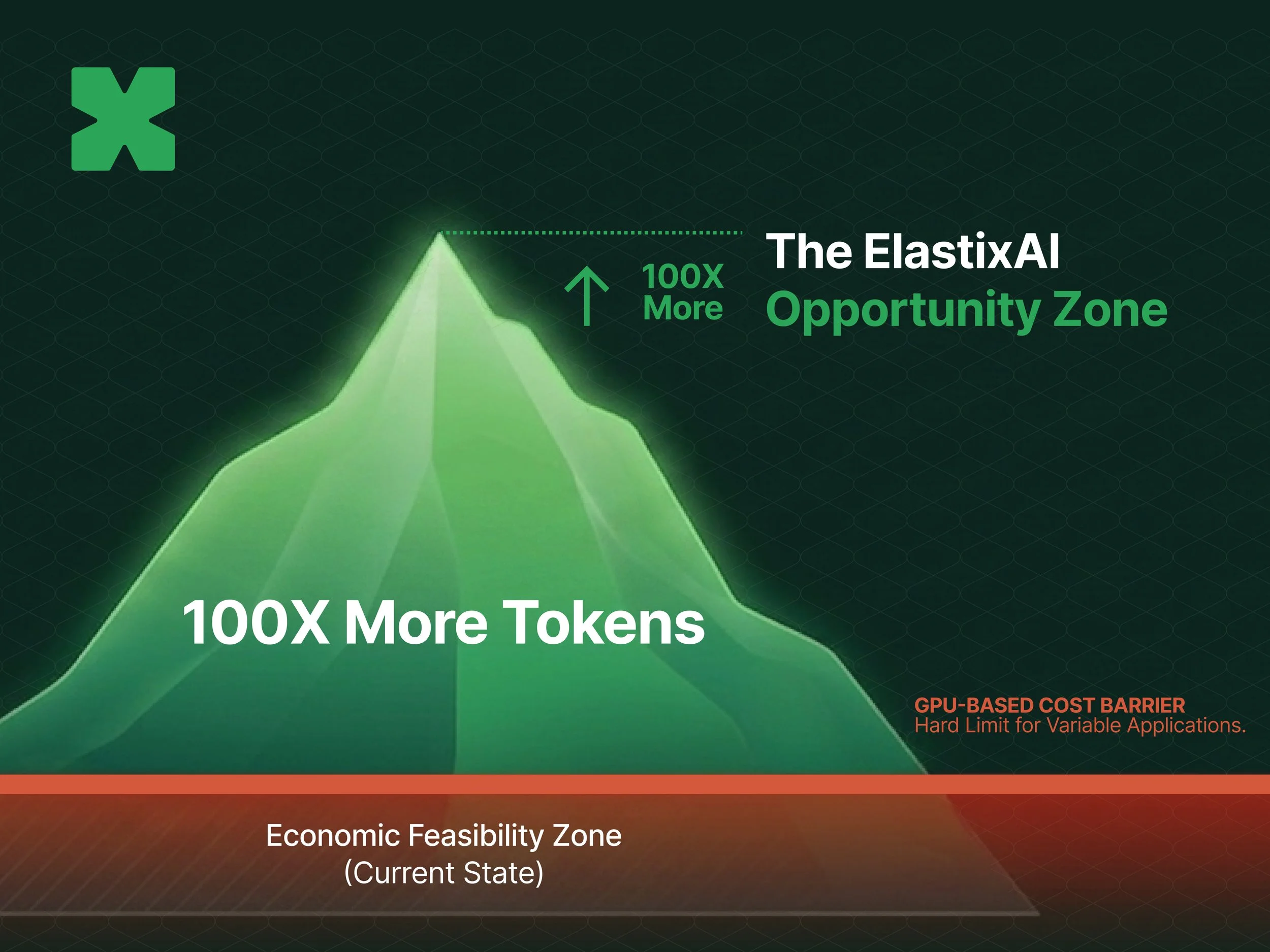 100X More

The ElastixAI
Opportunity Zone

100X More Tokens

GPU-BASED COST BARRIER
Hard Limit for Variable Applications.

Economic Feasibility Zone
(Current State)